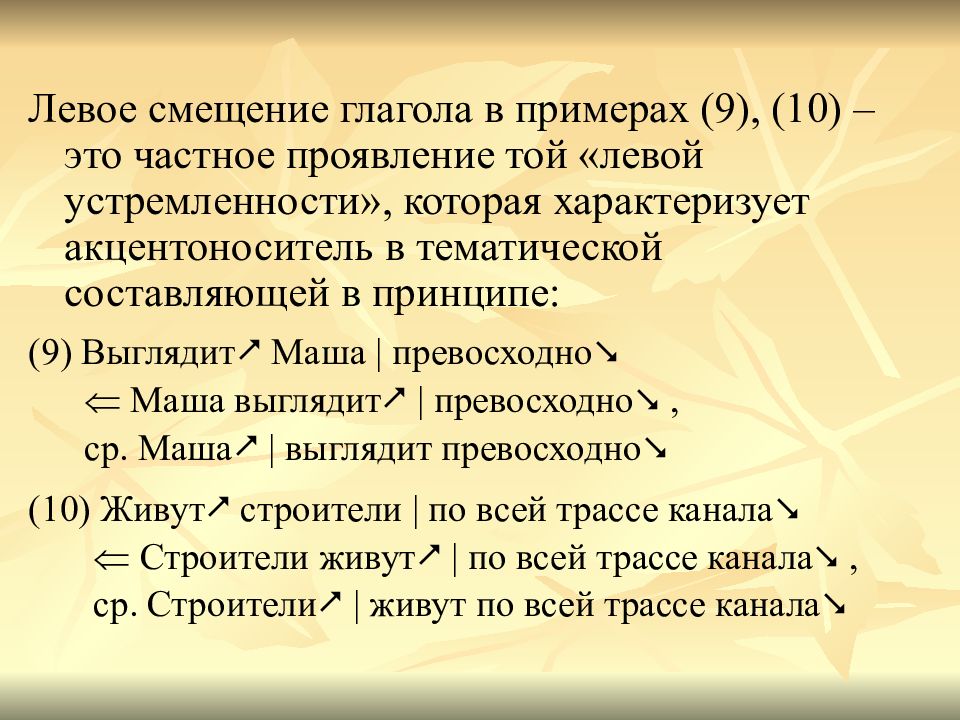 Левое смещение глагола в примерах (9), (10) – это частное проявление той «левой устремленности», которая характеризует акцентоноситель в тематической составляющей в принципе:

(9) Выглядит↗ Маша | превосходно↘
⇐ Маша выглядит↗ | превосходно↘ ,
ср. Маша↗ | выглядит превосходно↘

(10) Живут↗ строители | по всей трассе канала↘
⇐ Строители живут↗ | по всей трассе канала↘ ,
ср. Строители↗ | живут по всей трассе канала↘